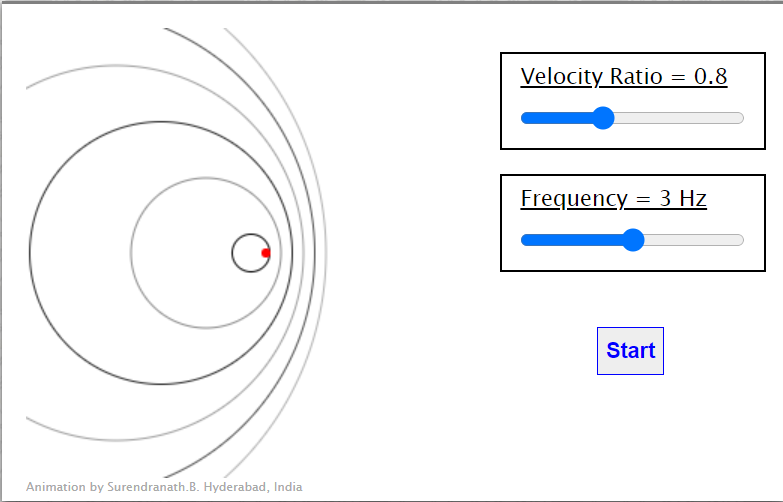 Velocity Ratio = 0.8

Frequency = 3 Hz

Start

Animation by Surendranath.B. Hyderabad, India